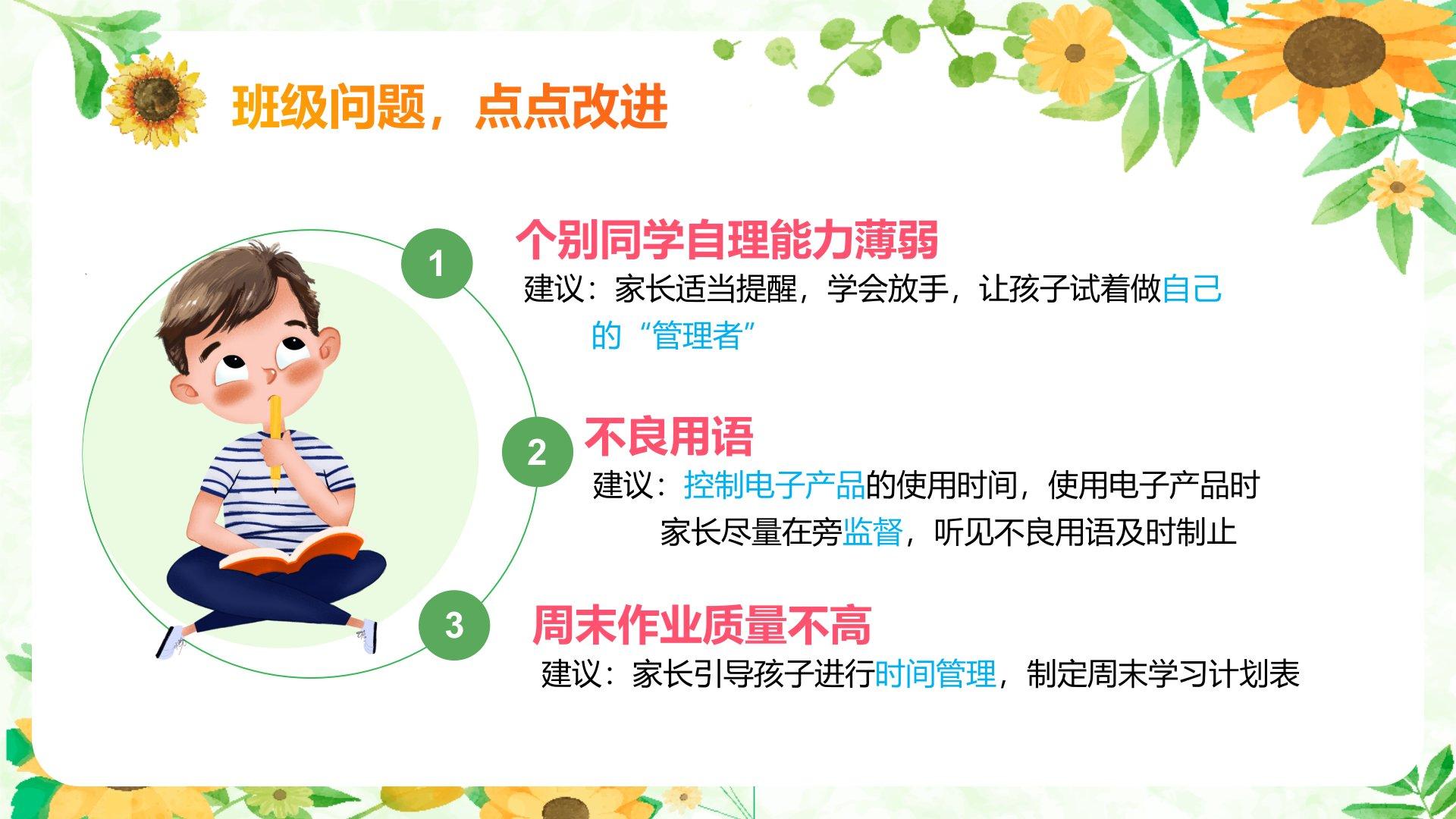 班级问题，点点改进

1

个别同学自理能力薄弱

建议：家长适当提醒，学会放手，让孩子试着做自己的“管理者”

2

不良用语

建议：控制电子产品的使用时间，使用电子产品时家长尽量在旁监督，听见不良用语及时制止

3

周末作业质量不高

建议：家长引导孩子进行时间管理，制定周末学习计划表